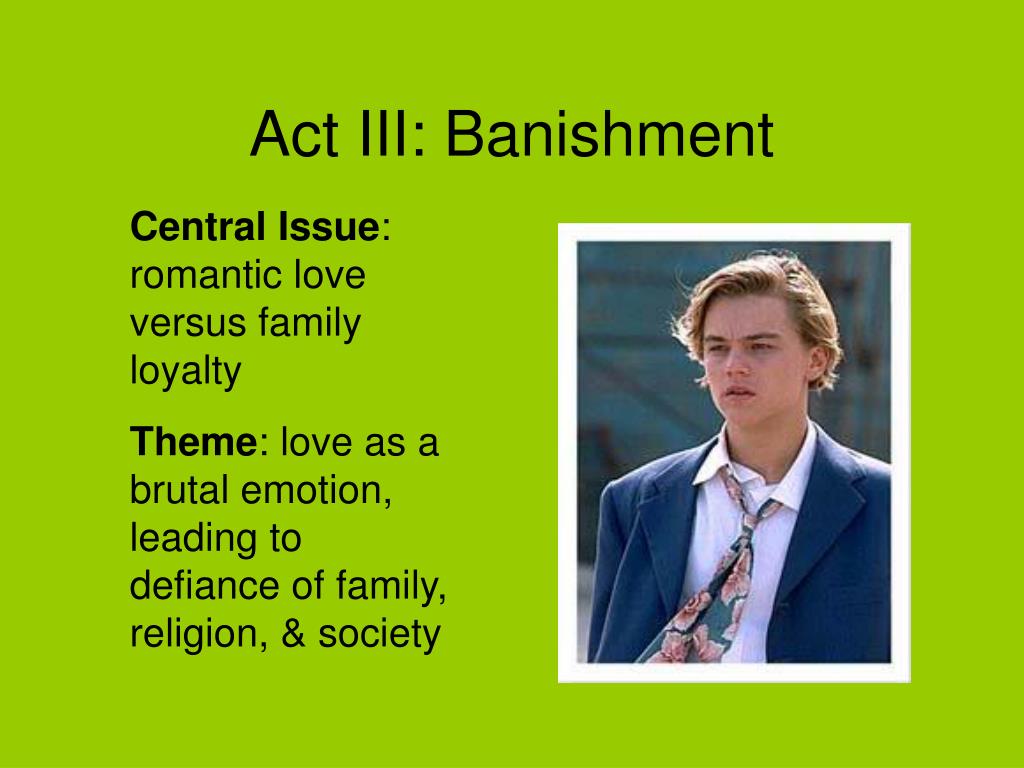 Act III: Banishment

Central Issue: romantic love versus family loyalty

Theme: love as a brutal emotion, leading to defiance of family, religion, & society